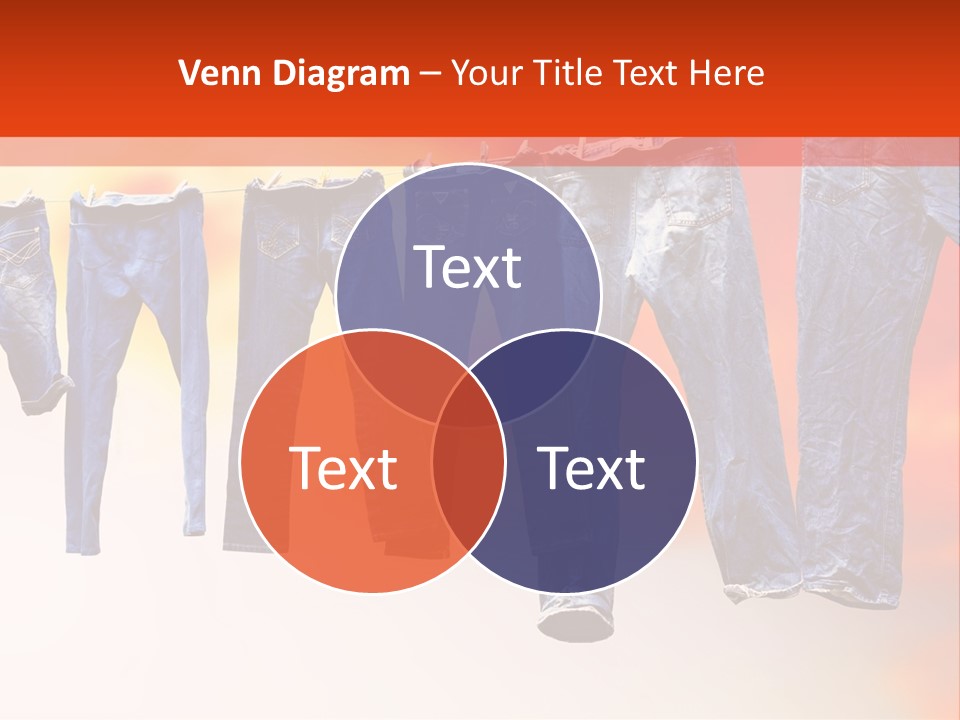 Venn Diagram – Your Title Text Here

Text

Text

Text